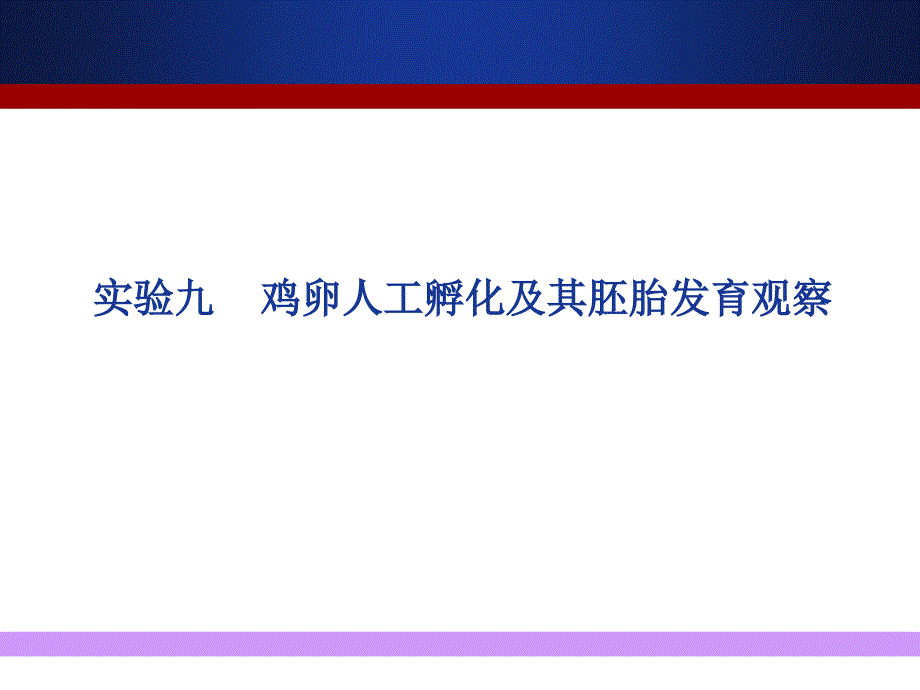 实验九　鸡卵人工孵化及其胚胎发育观察